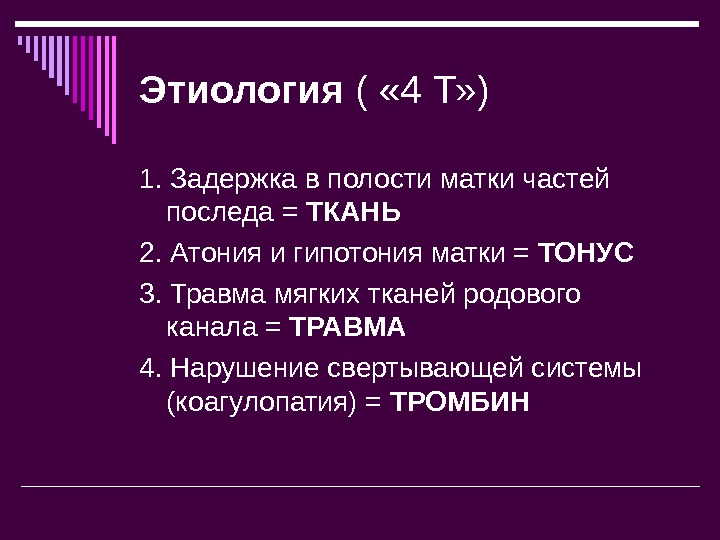 Этиология ( «4 Т»)

1. Задержка в полости матки частей последа = ТКАНЬ

2. Атония и гипотония матки = ТОНУС

3. Травма мягких тканей родового канала = ТРАВМА

4. Нарушение свертывающей системы (коагулопатия) = ТРОМБИН